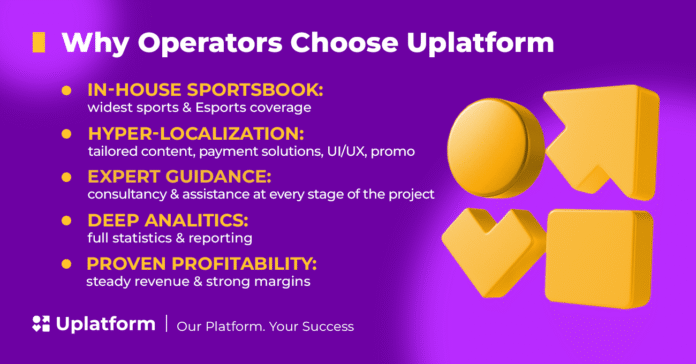 Why Operators Choose Uplatform

- IN-HOUSE SPORTSBOOK:
widest sports & Esports coverage
- HYPER-LOCALIZATION:
tailored content, payment solutions, UI/UX, promo
- EXPERT GUIDANCE:
consultancy & assistance at every stage of the project
- DEEP ANALITICS:
full statistics & reporting
- PROVEN PROFITABILITY:
steady revenue & strong margins

Uplatform | Our Platform. Your Success